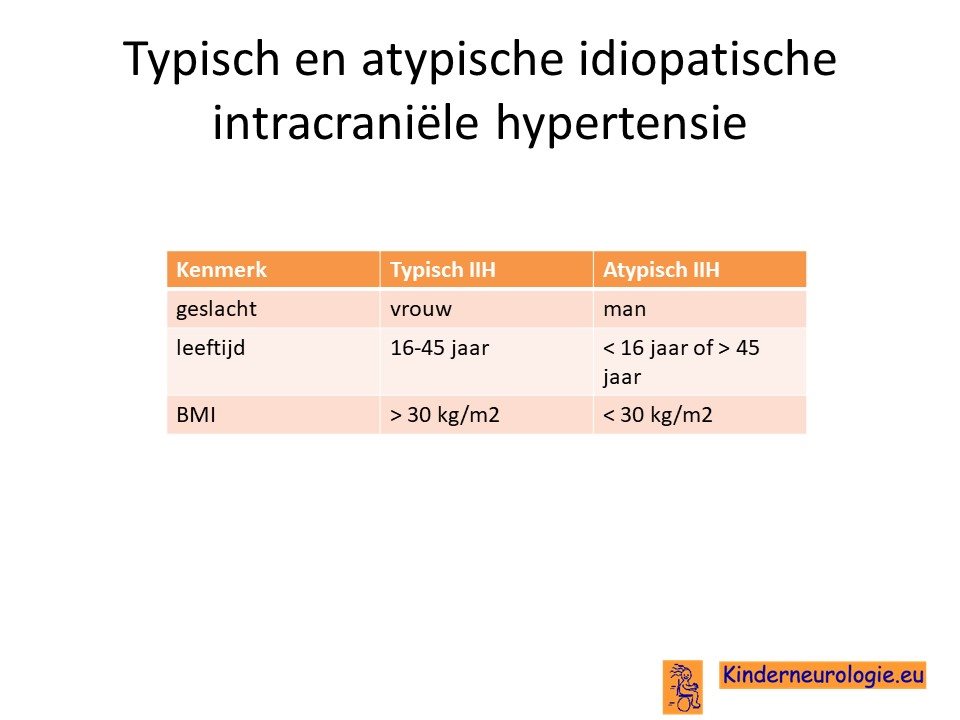 Typisch en atypische idiopatische intracraniële hypertensie

| Kenmerk | Typisch IIH | Atypisch IIH |
|---|---|---|
| geslacht | vrouw | man |
| leeftijd | 16-45 jaar | < 16 jaar of > 45 jaar |
| BMI | > 30 kg/m2 | < 30 kg/m2 |

Kinderneurologie.eu